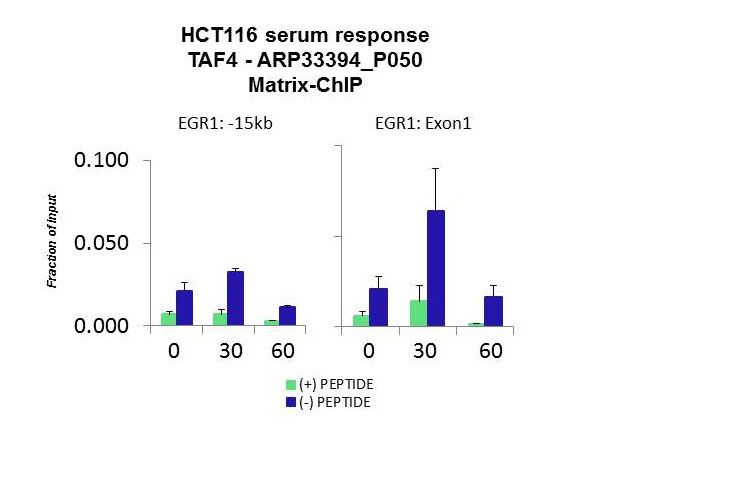 HCT116 serum response
TAF4 - ARP33394_P050
Matrix-ChIP

EGR1: -15kb

EGR1: Exon1

Fraction of Input

0.100
0.050
0.000

0 30 60

0 30 60

(+) PEPTIDE
(-) PEPTIDE